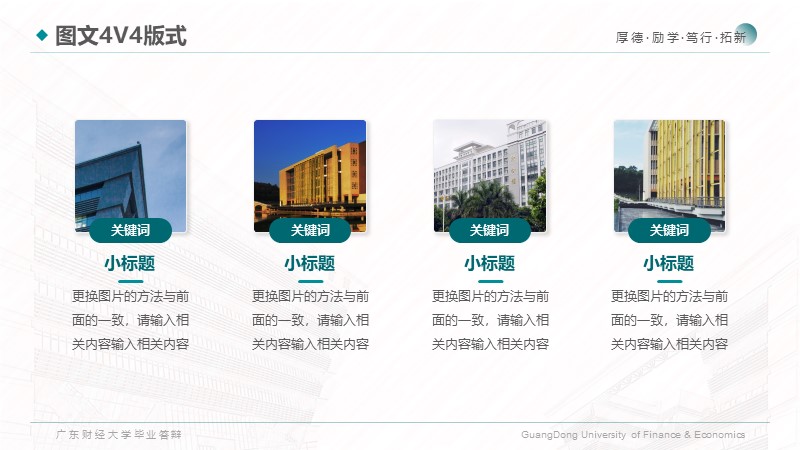 图文4V4版式

厚德·励学·笃行·拓新

关键词

小标题

更换图片的方法与前面的一致，请输入相关内容输入相关内容

关键词

小标题

更换图片的方法与前面的一致，请输入相关内容输入相关内容

关键词

小标题

更换图片的方法与前面的一致，请输入相关内容输入相关内容

关键词

小标题

更换图片的方法与前面的一致，请输入相关内容输入相关内容

广东财经大学毕业答辩

GuangDong University of Finance & Economics